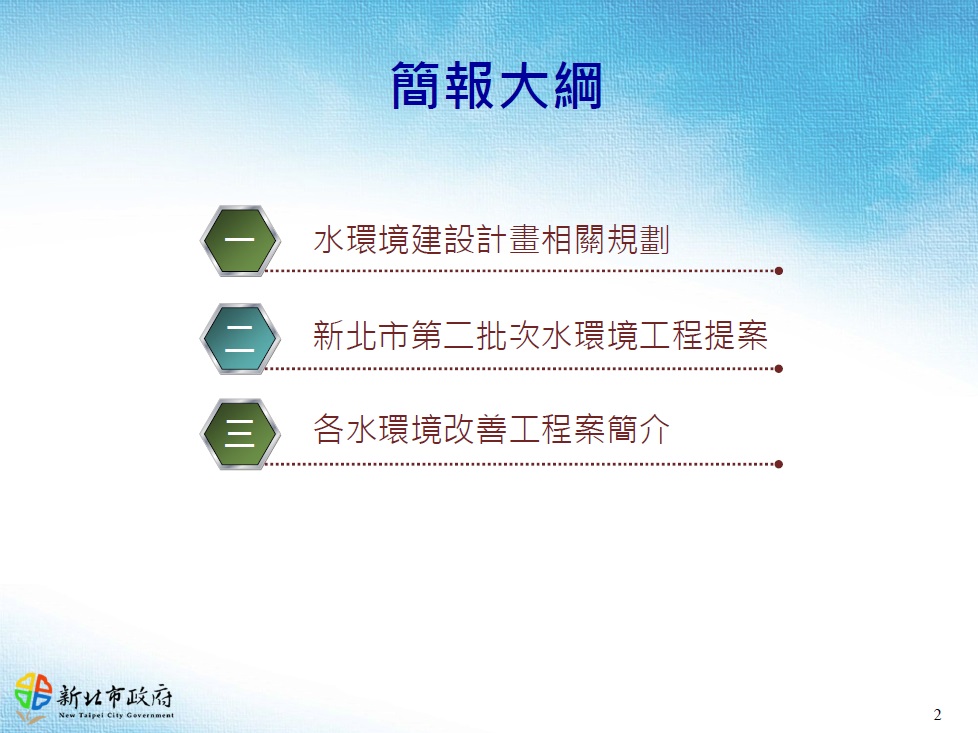 簡報大綱

一 水環境建設計畫相關規劃

二 新北市第二批次水環境工程提案

三 各水環境改善工程案簡介

新北市政府
New Taipei City Government

2